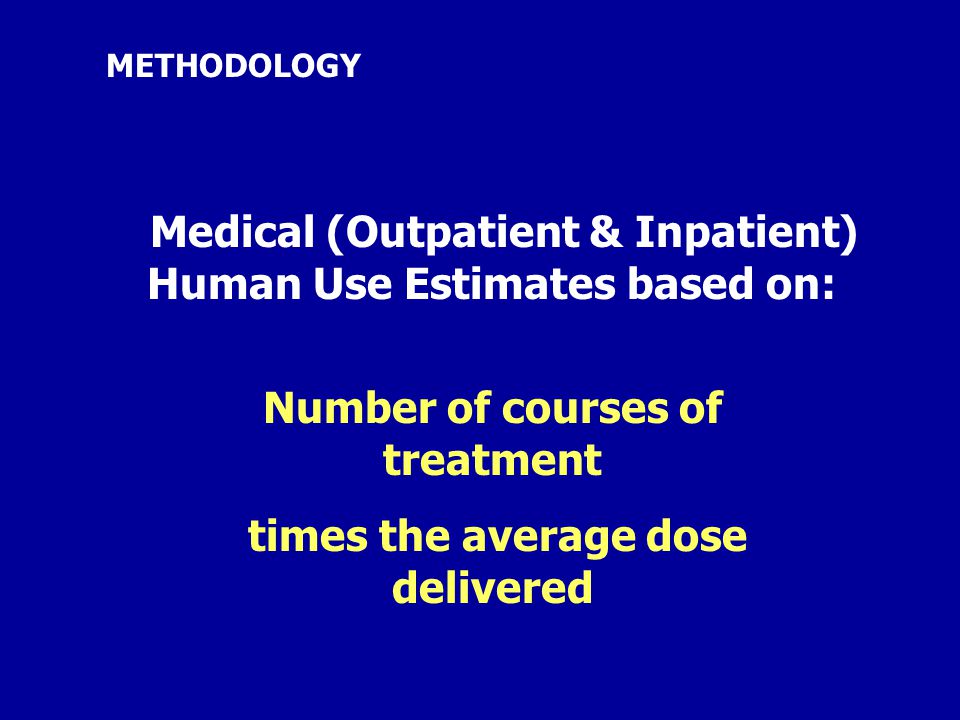 METHODOLOGY

Medical (Outpatient & Inpatient) Human Use Estimates based on:

Number of courses of treatment

times the average dose delivered